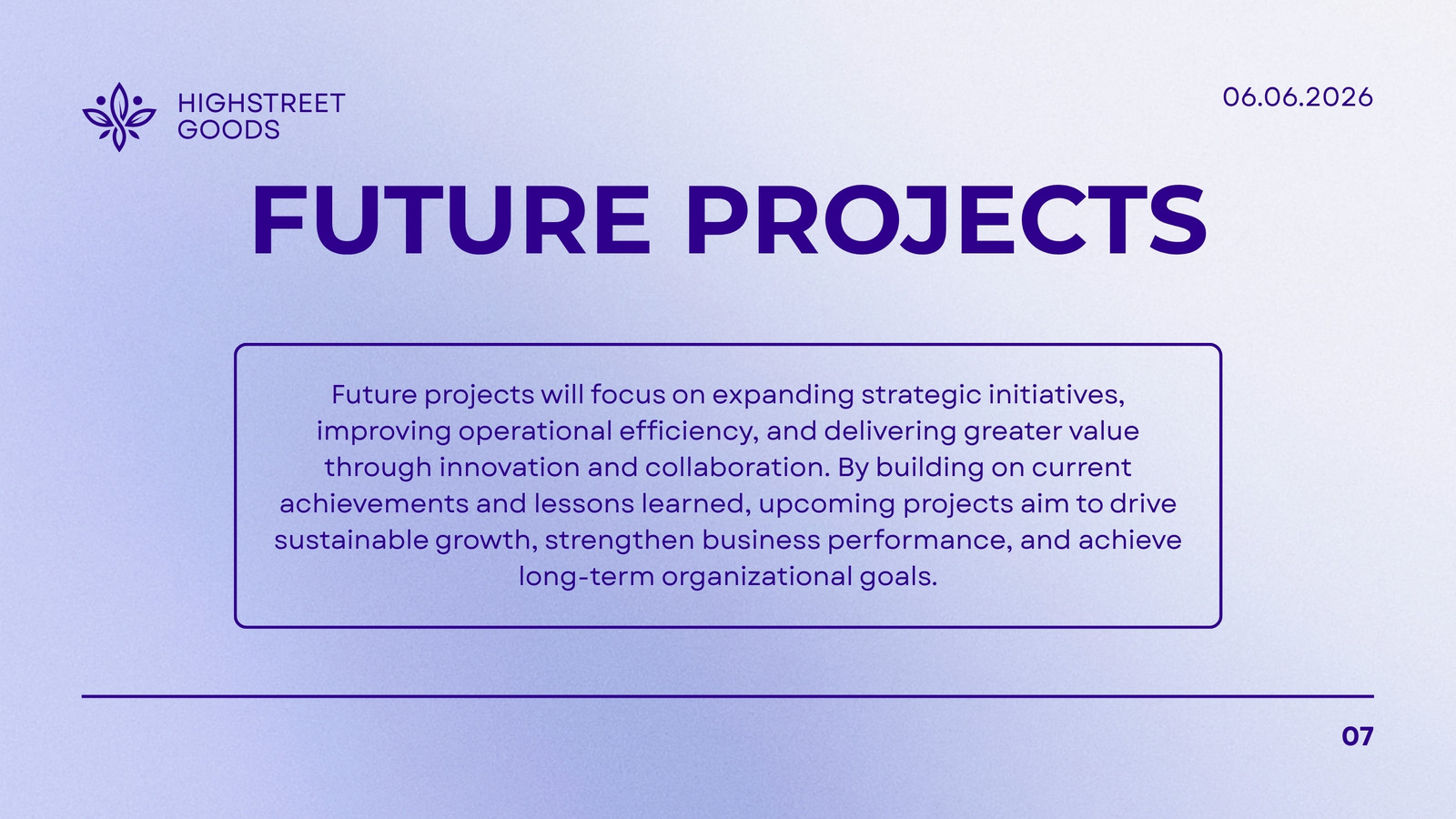 HIGHSTREET GOODS

06.06.2026

FUTURE PROJECTS

Future projects will focus on expanding strategic initiatives, improving operational efficiency, and delivering greater value through innovation and collaboration. By building on current achievements and lessons learned, upcoming projects aim to drive sustainable growth, strengthen business performance, and achieve long-term organizational goals.

07